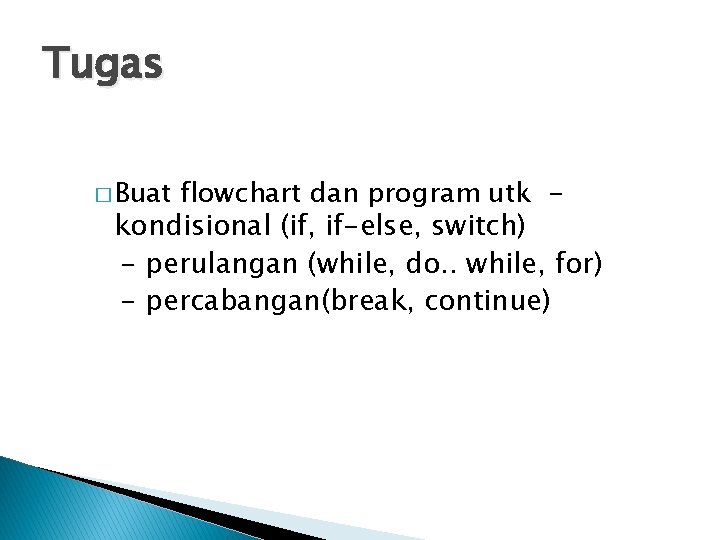 Tugas

□ Buat flowchart dan program utk - kondisional (if, if-else, switch)
- perulangan (while, do.. while, for)
- percabangan(break, continue)